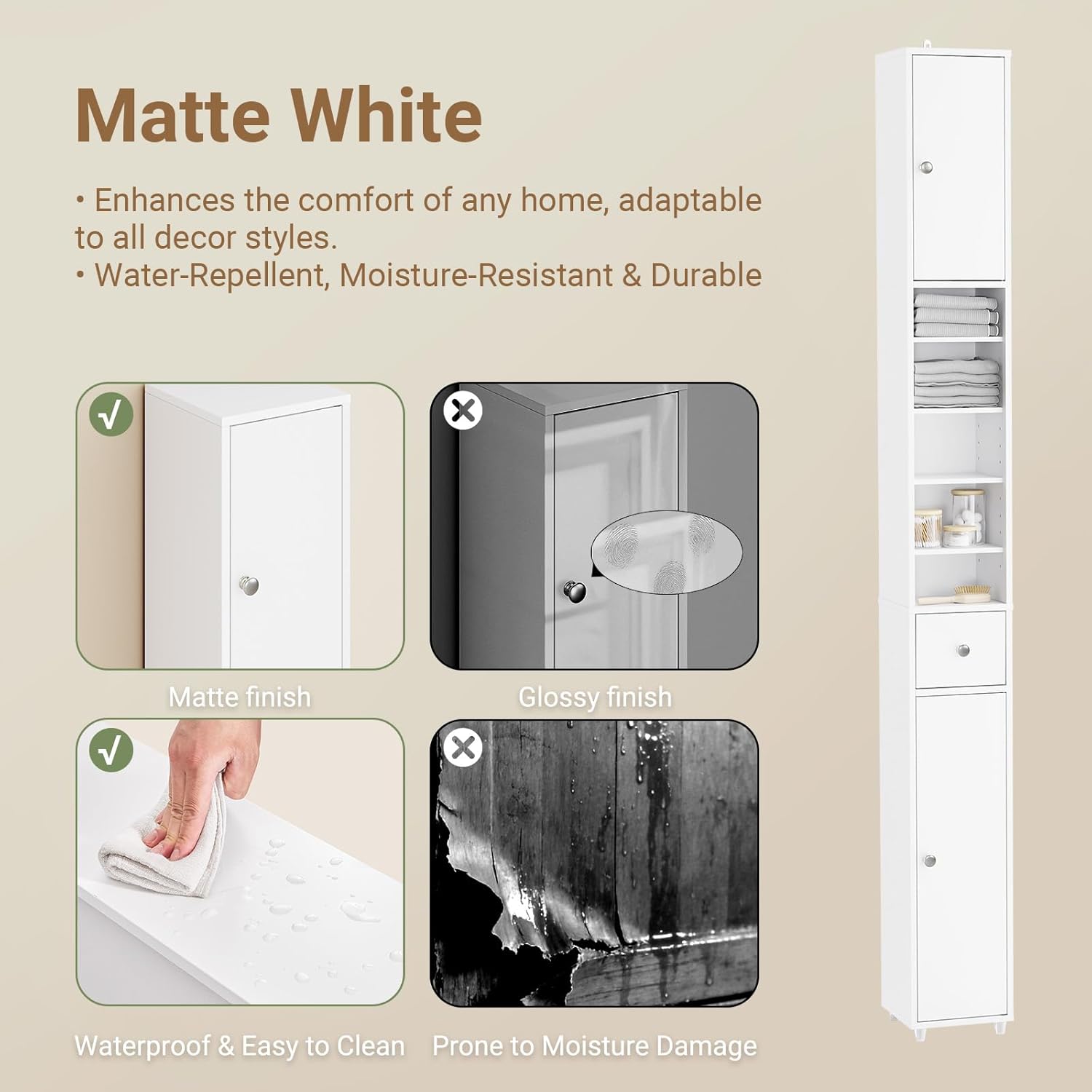 Matte White

• Enhances the comfort of any home, adaptable to all decor styles.
• Water-Repellent, Moisture-Resistant & Durable

√

Matte finish

Glossy finish

√

Waterproof & Easy to Clean

Prone to Moisture Damage